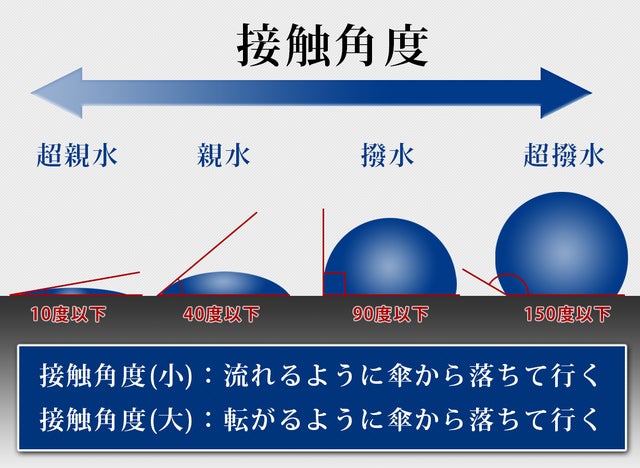 接触角度

超親水　親水　撥水　超撥水

10度以下　40度以下　90度以下　150度以下

接触角度(小)：流れるように傘から落ちて行く
接触角度(大)：転がるように傘から落ちて行く